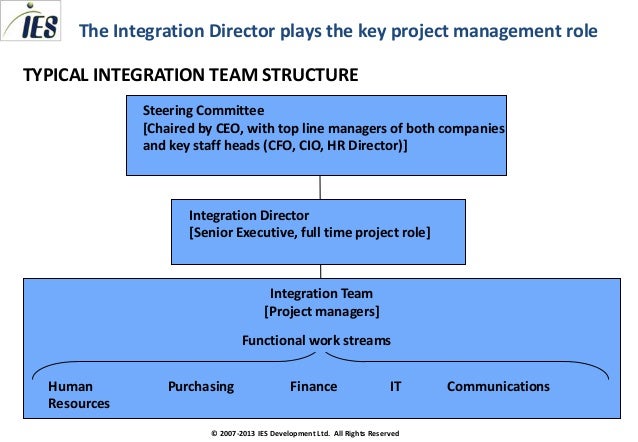 IES

The Integration Director plays the key project management role

TYPICAL INTEGRATION TEAM STRUCTURE

Steering Committee
[Chaired by CEO, with top line managers of both companies and key staff heads (CFO, CIO, HR Director)]

Integration Director
[Senior Executive, full time project role]

Integration Team
[Project managers]

Functional work streams

Human Resources

Purchasing

Finance

IT

Communications

© 2007-2013 IES Development Ltd. All Rights Reserved